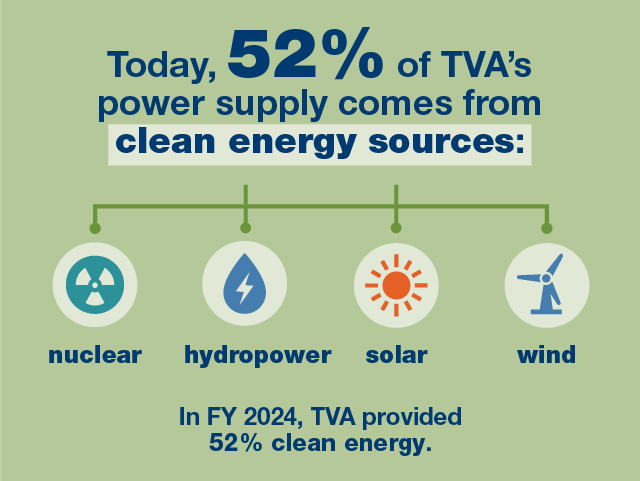 Today, 52% of TVA's power supply comes from clean energy sources:

nuclear

hydropower

solar

wind

In FY 2024, TVA provided 52% clean energy.